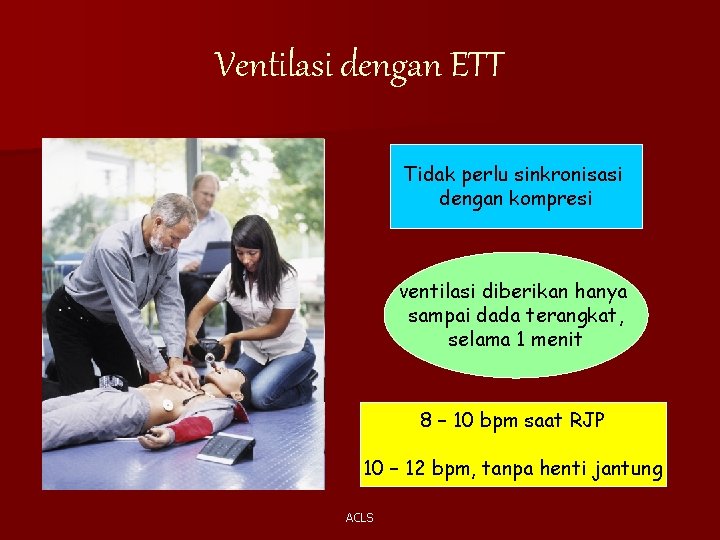 Ventilasi dengan ETT

Tidak perlu sinkronisasi dengan kompresi

ventilasi diberikan hanya sampai dada terangkat, selama 1 menit

8 – 10 bpm saat RJP

10 – 12 bpm, tanpa henti jantung

ACLS